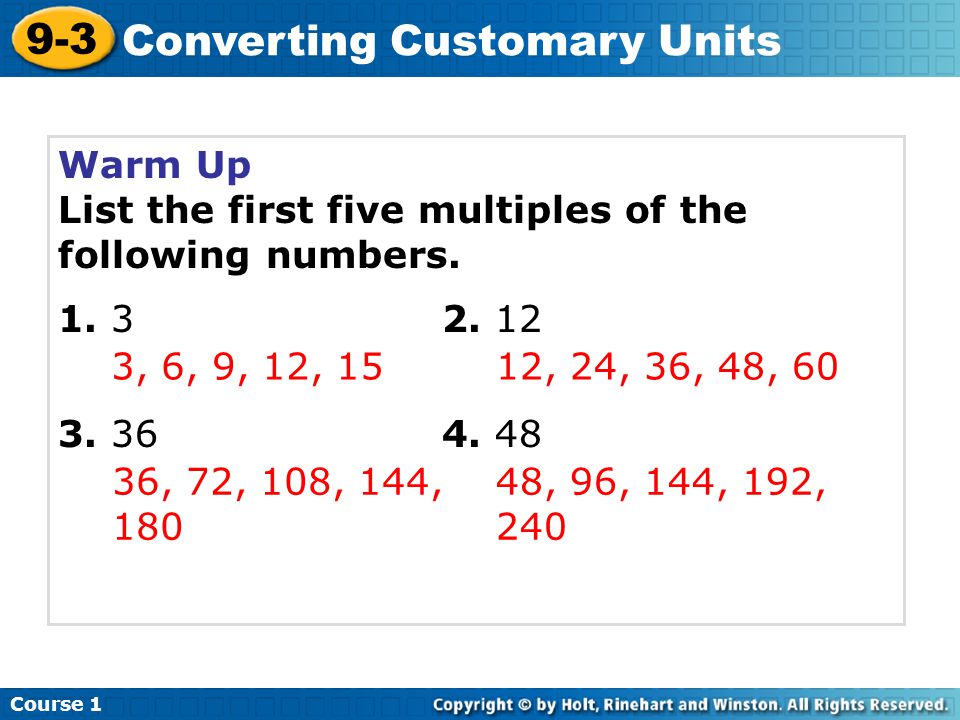 9-3 Converting Customary Units

Warm Up
List the first five multiples of the following numbers.

1. 3
3, 6, 9, 12, 15

2. 12
12, 24, 36, 48, 60

3. 36
36, 72, 108, 144, 180

4. 48
48, 96, 144, 192, 240

Course 1

Copyright © by Holt, Rinehart and Winston. All Rights Reserved.